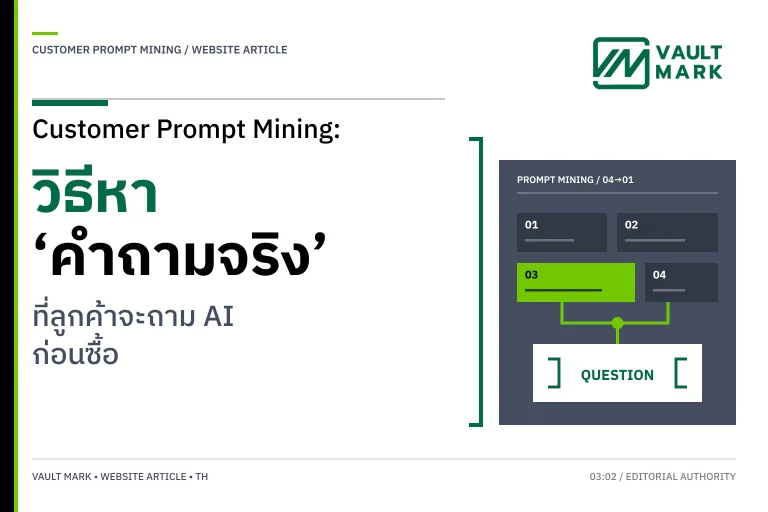 CUSTOMER PROMPT MINING / WEBSITE ARTICLE

VAULT MARK

Customer Prompt Mining:

วิธีหา
‘คำถามจริง’

ที่ลูกค้าจะถาม AI
ก่อนซื้อ

PROMPT MINING / 04→01

01

02

03

04

QUESTION

VAULT MARK • WEBSITE ARTICLE • TH

03:02 / EDITORIAL AUTHORITY